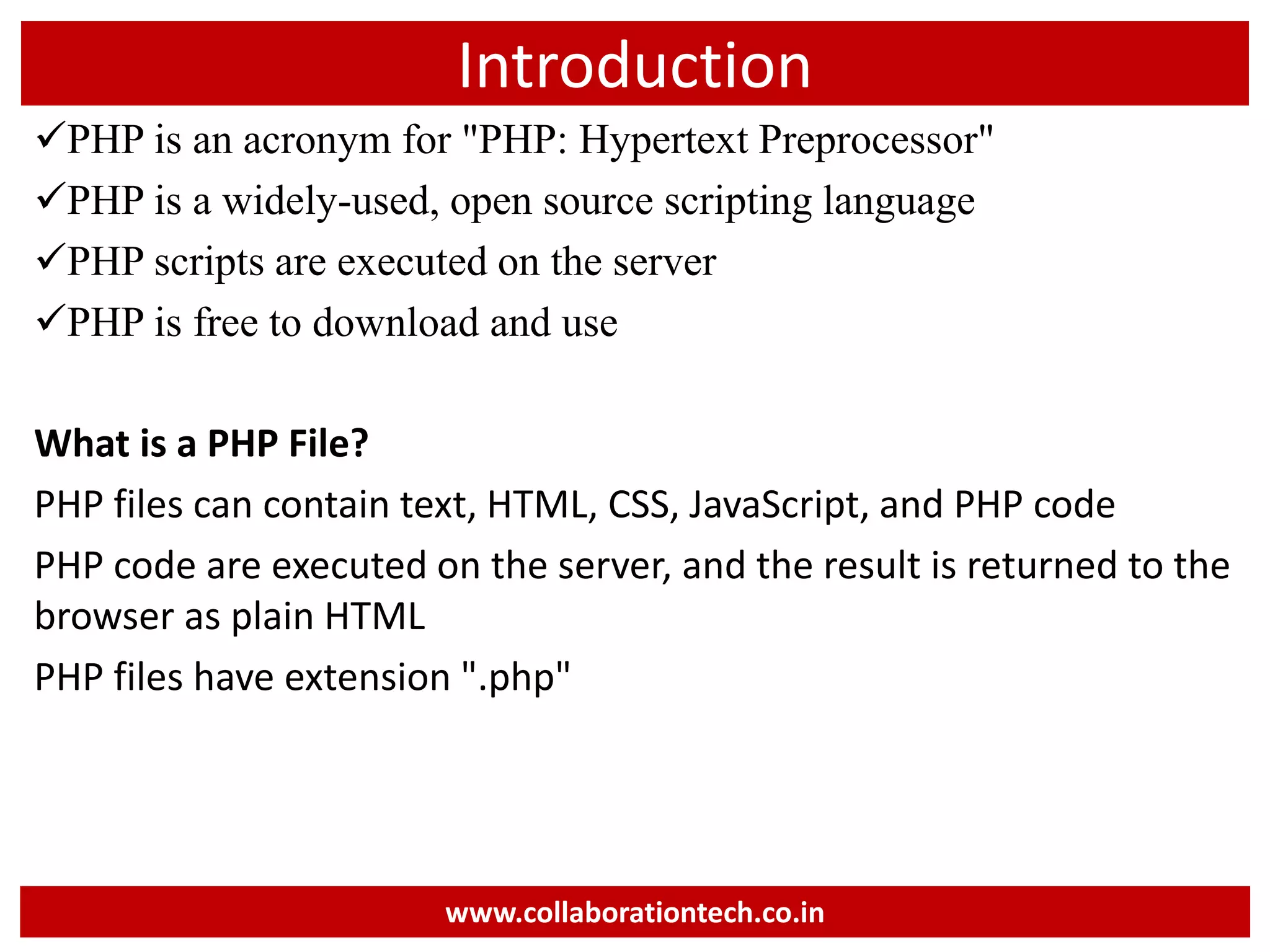 Introduction

✓PHP is an acronym for "PHP: Hypertext Preprocessor"

✓PHP is a widely-used, open source scripting language

✓PHP scripts are executed on the server

✓PHP is free to download and use

What is a PHP File?

PHP files can contain text, HTML, CSS, JavaScript, and PHP code

PHP code are executed on the server, and the result is returned to the browser as plain HTML

PHP files have extension ".php"

www.collaborationtech.co.in